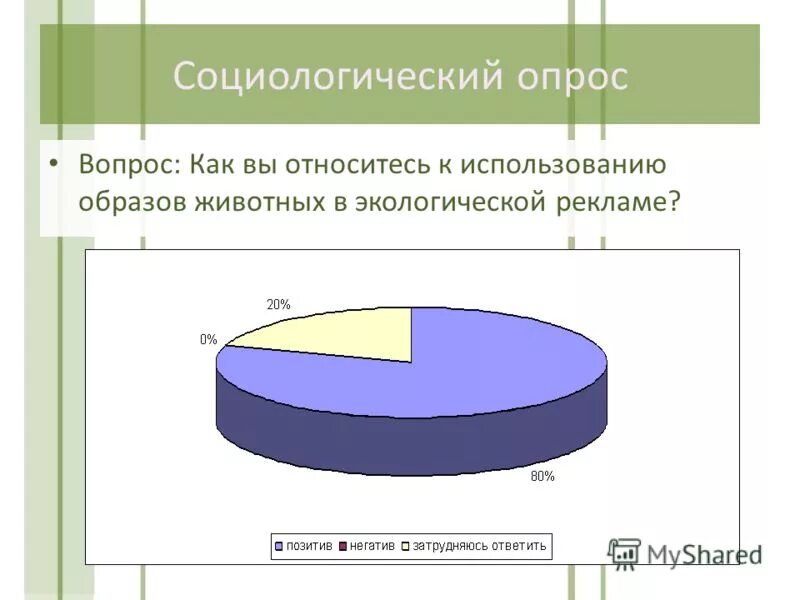 Социологический опрос

• Вопрос: Как вы относитесь к использованию образов животных в экологической рекламе?

20%

0%

80%

позитив негатив затрудняюсь ответить

MyShared